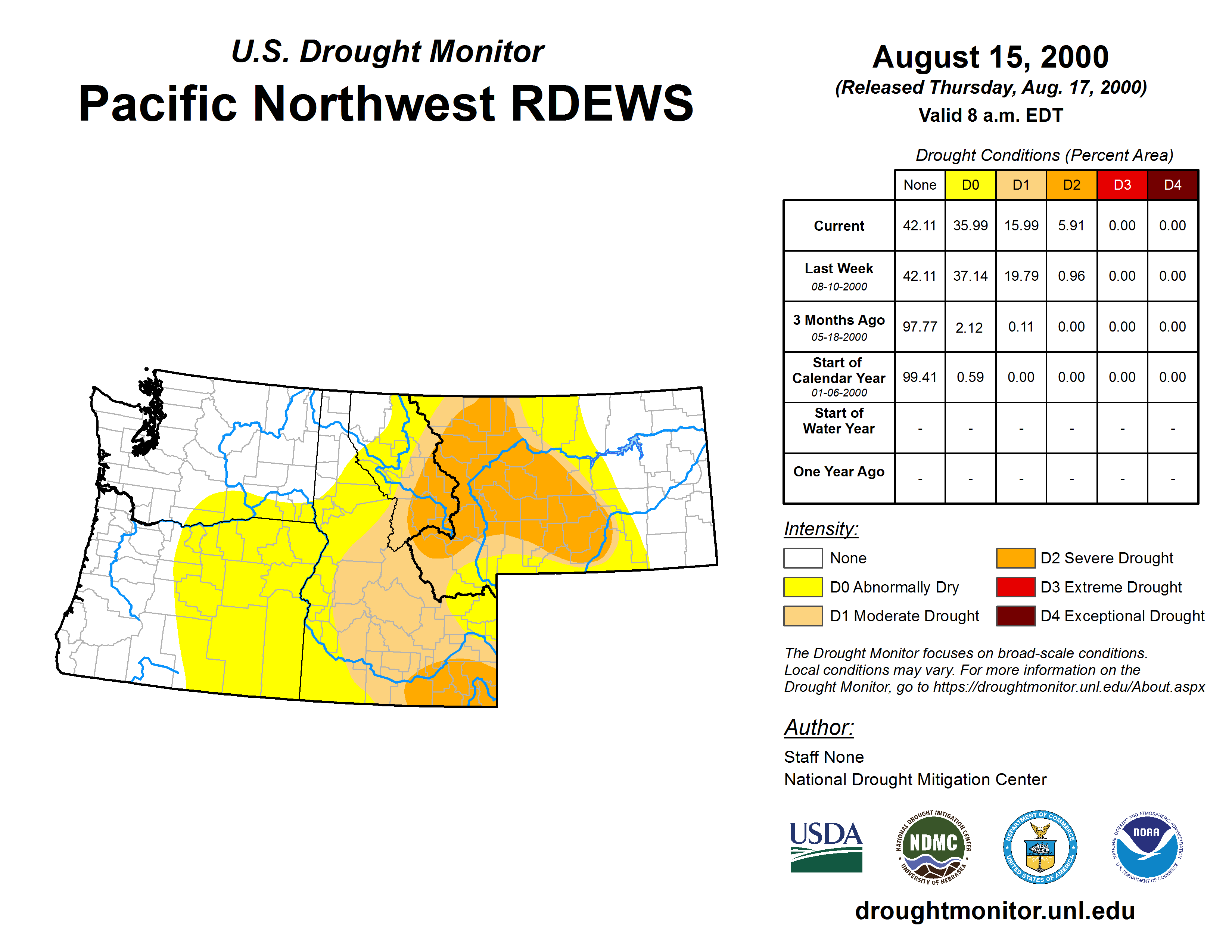 U.S. Drought Monitor

Pacific Northwest RDEWS

August 15, 2000
(Released Thursday, Aug. 17, 2000)
Valid 8 a.m. EDT

Drought Conditions (Percent Area)

| | None | D0 | D1 | D2 | D3 | D4 |
|---|---|---|---|---|---|---|
| Current | 42.11 | 35.99 | 15.99 | 5.91 | 0.00 | 0.00 |
| Last Week 08-10-2000 | 42.11 | 37.14 | 19.79 | 0.96 | 0.00 | 0.00 |
| 3 Months Ago 05-18-2000 | 97.77 | 2.12 | 0.11 | 0.00 | 0.00 | 0.00 |
| Start of Calendar Year 01-06-2000 | 99.41 | 0.59 | 0.00 | 0.00 | 0.00 | 0.00 |
| Start of Water Year | - | - | - | - | - | - |
| One Year Ago | - | - | - | - | - | - |

Intensity:
None
D0 Abnormally Dry
D1 Moderate Drought
D2 Severe Drought
D3 Extreme Drought
D4 Exceptional Drought

The Drought Monitor focuses on broad-scale conditions. Local conditions may vary. For more information on the Drought Monitor, go to https://droughtmonitor.unl.edu/About.aspx

Author:
Staff None
National Drought Mitigation Center

USDA
NATIONAL DROUGHT MITIGATION CENTER NDMC UNIVERSITY OF NEBRASKA
DEPARTMENT OF COMMERCE UNITED STATES OF AMERICA
NATIONAL OCEANIC AND ATMOSPHERIC ADMINISTRATION NOAA U.S. DEPARTMENT OF COMMERCE

droughtmonitor.unl.edu